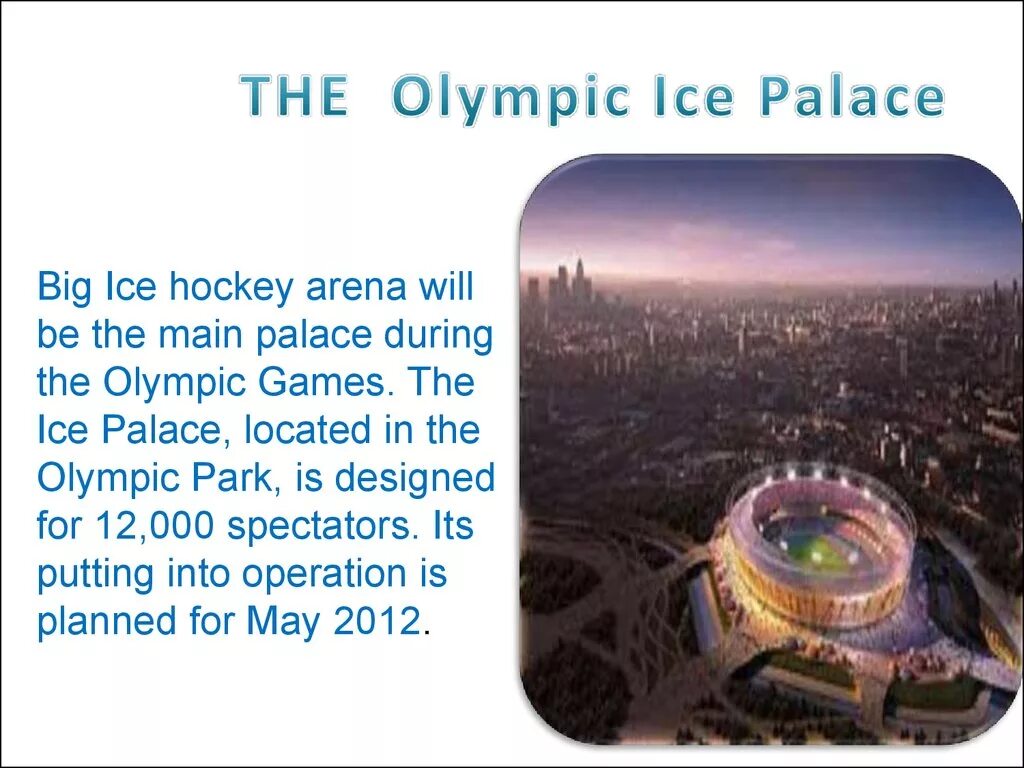 THE Olympic Ice Palace

Big Ice hockey arena will be the main palace during the Olympic Games. The Ice Palace, located in the Olympic Park, is designed for 12,000 spectators. Its putting into operation is planned for May 2012.